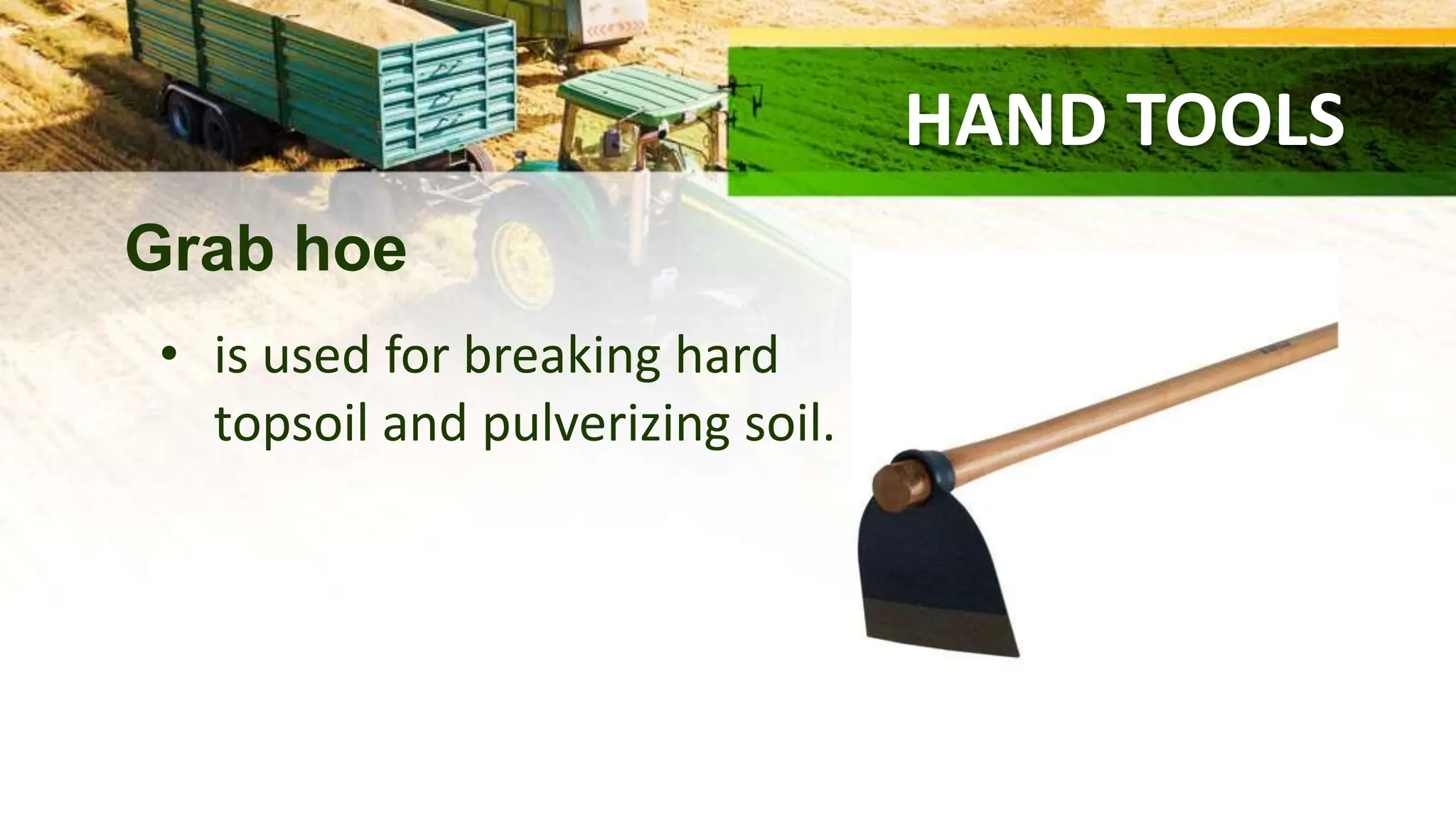 HAND TOOLS

Grab hoe

• is used for breaking hard topsoil and pulverizing soil.